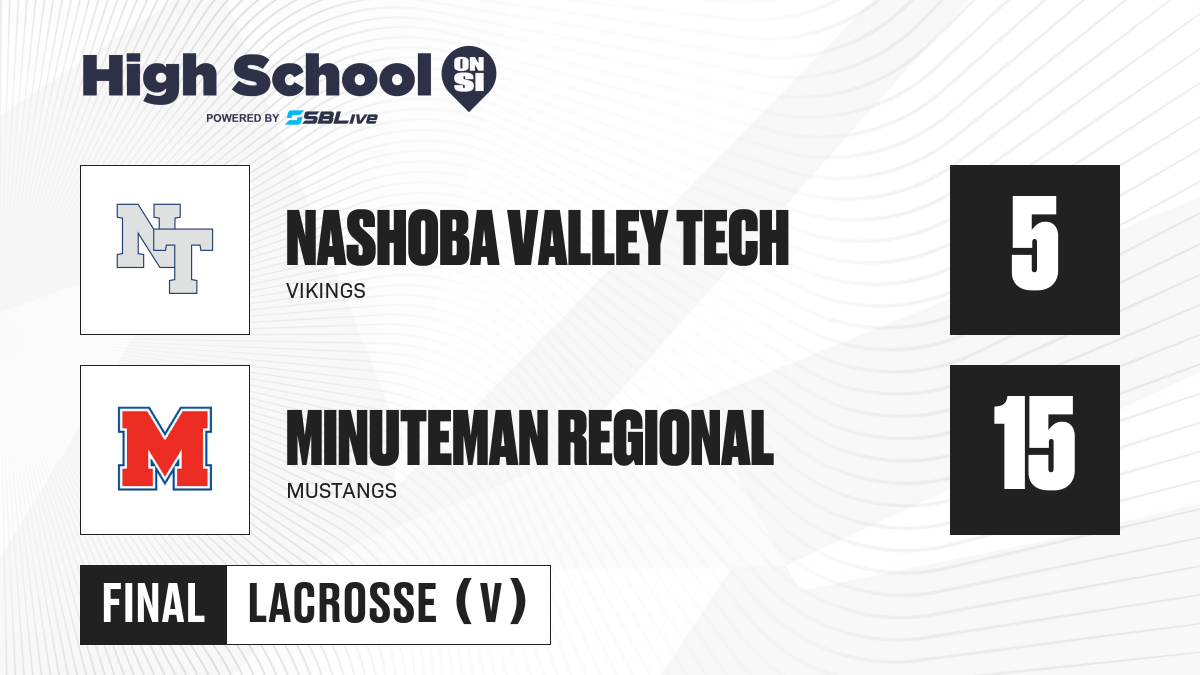 High School ON SI
POWERED BY SBLive

NT

NASHOBA VALLEY TECH
VIKINGS

5

M

MINUTEMAN REGIONAL
MUSTANGS

15

FINAL LACROSSE (V)